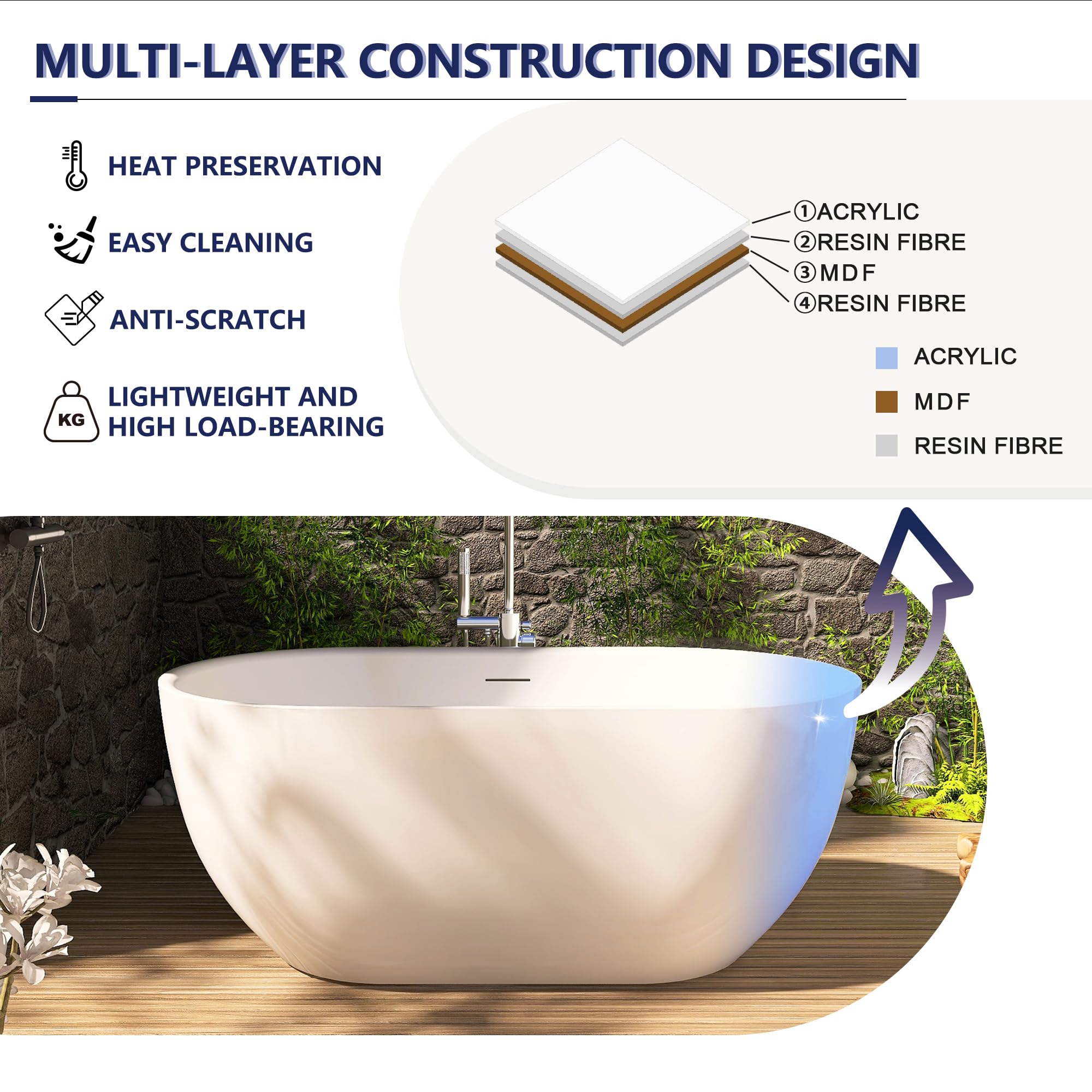 MULTI-LAYER CONSTRUCTION DESIGN

HEAT PRESERVATION

EASY CLEANING

ANTI-SCRATCH

KG

LIGHTWEIGHT AND HIGH LOAD-BEARING

①ACRYLIC
②RESIN FIBRE
③MDF
④RESIN FIBRE

ACRYLIC
MDF
RESIN FIBRE